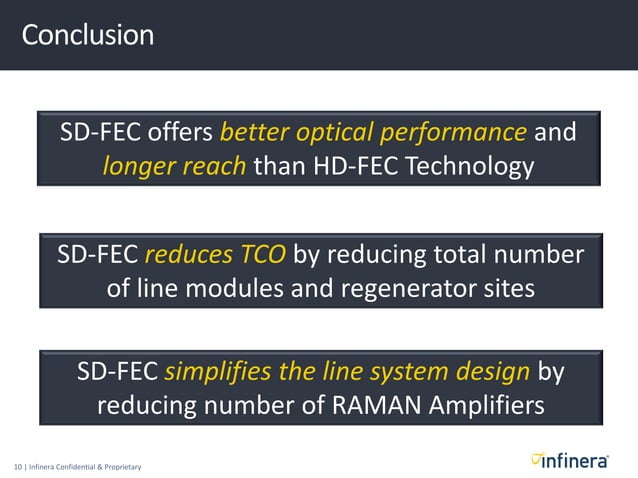 Conclusion

SD-FEC offers better optical performance and longer reach than HD-FEC Technology

SD-FEC reduces TCO by reducing total number of line modules and regenerator sites

SD-FEC simplifies the line system design by reducing number of RAMAN Amplifiers

10 | Infinera Confidential & Proprietary

infinera